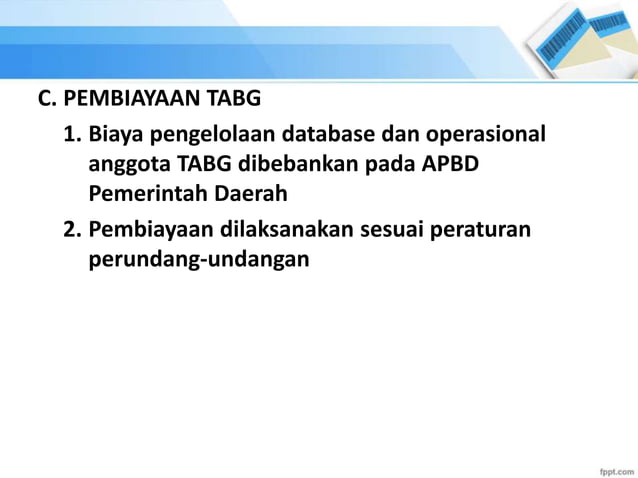 C. PEMBIAYAAN TABG

1. Biaya pengelolaan database dan operasional anggota TABG dibebankan pada APBD Pemerintah Daerah

2. Pembiayaan dilaksanakan sesuai peraturan perundang-undangan

fppt.com